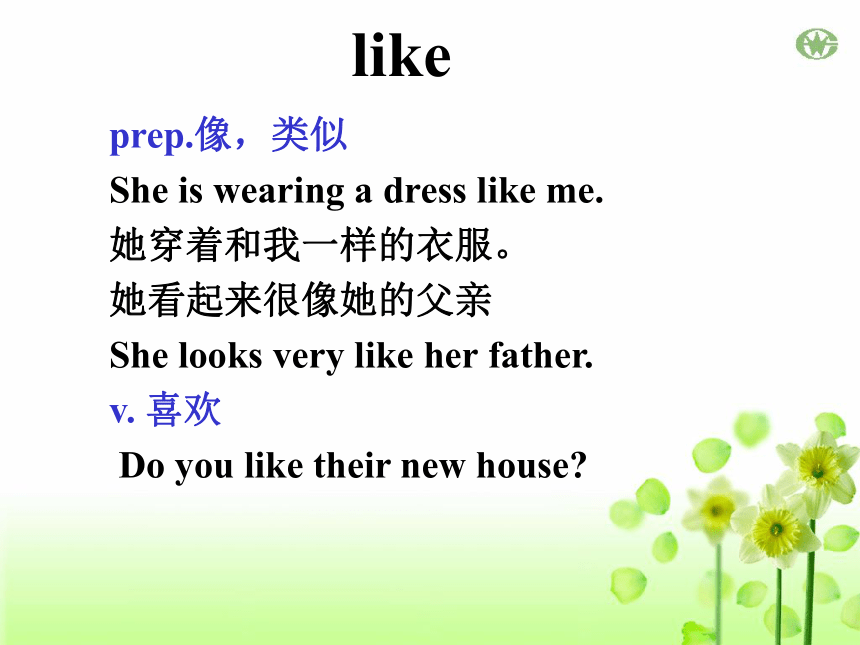 like

prep.像，类似

She is wearing a dress like me.

她穿着和我一样的衣服。

她看起来很像她的父亲

She looks very like her father.

v. 喜欢

Do you like their new house?